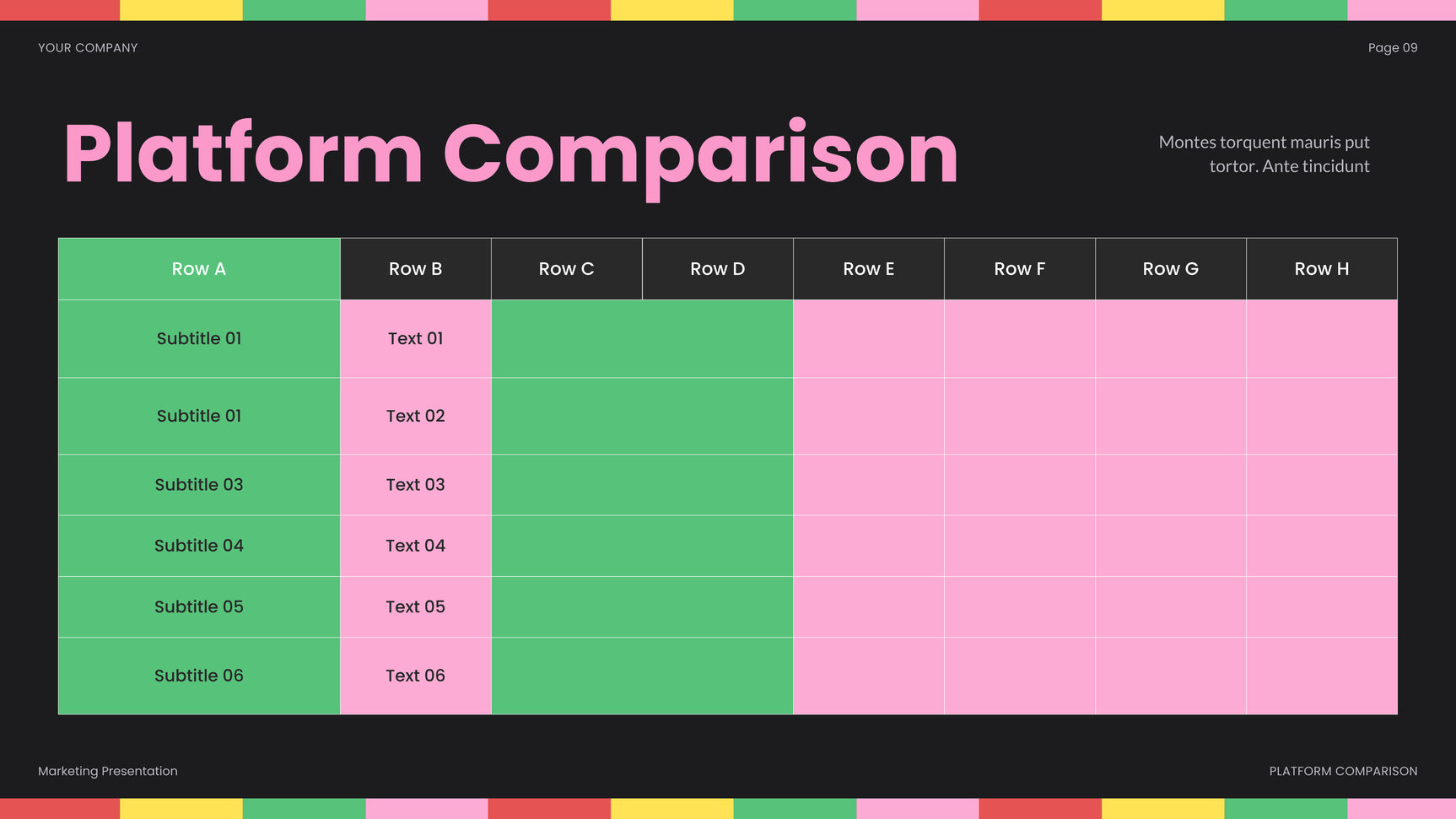 YOUR COMPANY

Page 09

Platform Comparison

Montes torquent mauris put tortor. Ante tincidunt

| Row A | Row B | Row C | Row D | Row E | Row F | Row G | Row H |
|---|---|---|---|---|---|---|---|
| Subtitle 01 | Text 01 | | | | | | |
| Subtitle 01 | Text 02 | | | | | | |
| Subtitle 03 | Text 03 | | | | | | |
| Subtitle 04 | Text 04 | | | | | | |
| Subtitle 05 | Text 05 | | | | | | |
| Subtitle 06 | Text 06 | | | | | | |

Marketing Presentation

PLATFORM COMPARISON